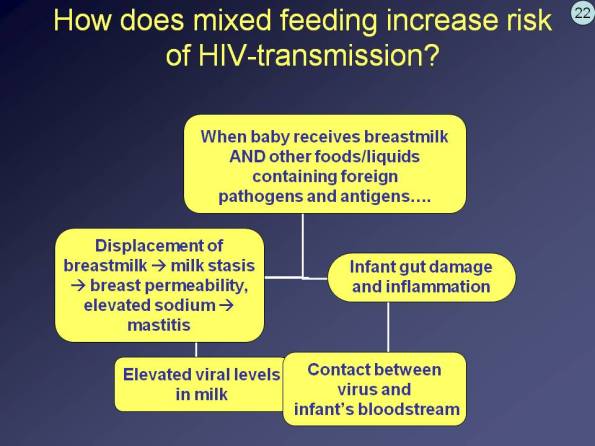 How does mixed feeding increase risk of HIV-transmission?

22

When baby receives breastmilk AND other foods/liquids containing foreign pathogens and antigens….

Displacement of breastmilk → milk stasis → breast permeability, elevated sodium → mastitis

Infant gut damage and inflammation

Elevated viral levels in milk

Contact between virus and infant's bloodstream